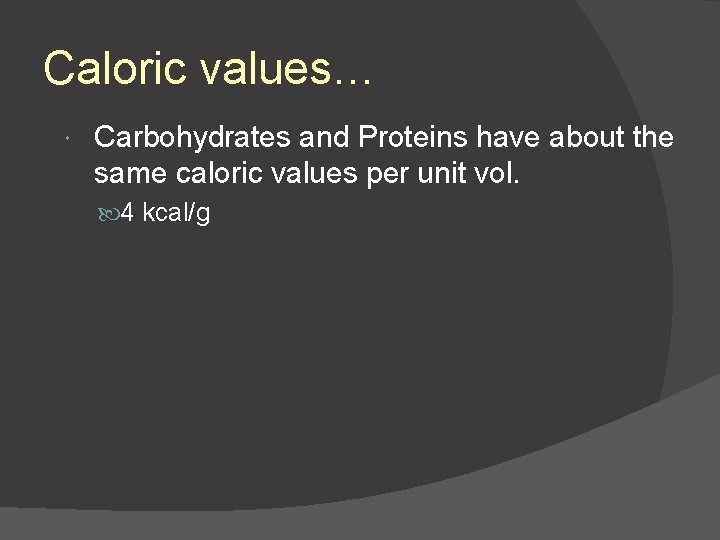 Caloric values…

Carbohydrates and Proteins have about the same caloric values per unit vol.

4 kcal/g